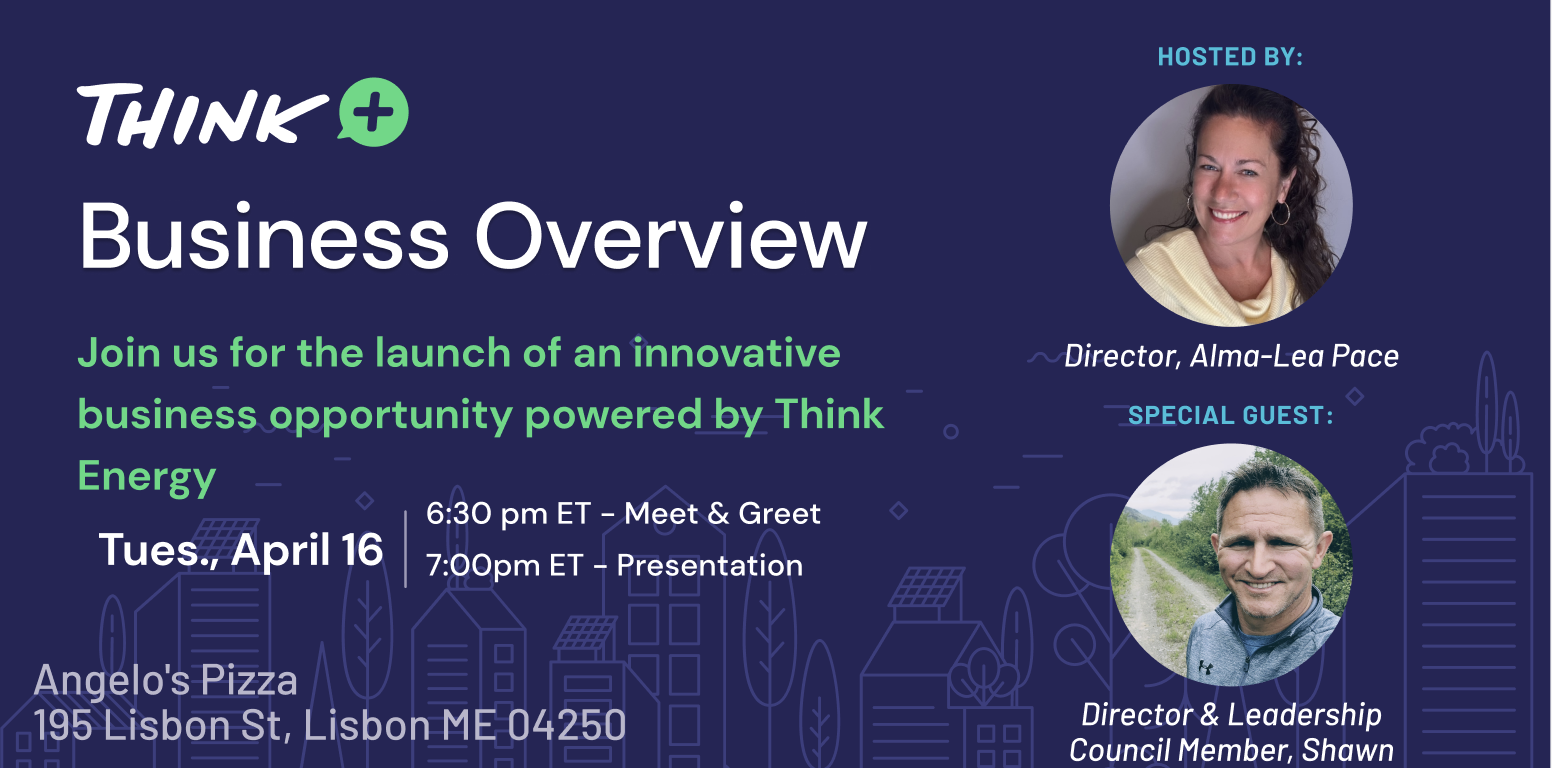 THINK +

Business Overview

Join us for the launch of an innovative business opportunity powered by Think Energy

Tues., April 16

6:30 pm ET - Meet & Greet
7:00pm ET - Presentation

Angelo's Pizza
195 Lisbon St, Lisbon ME 04250

HOSTED BY:

Director, Alma-Lea Pace

SPECIAL GUEST:

Director & Leadership Council Member, Shawn